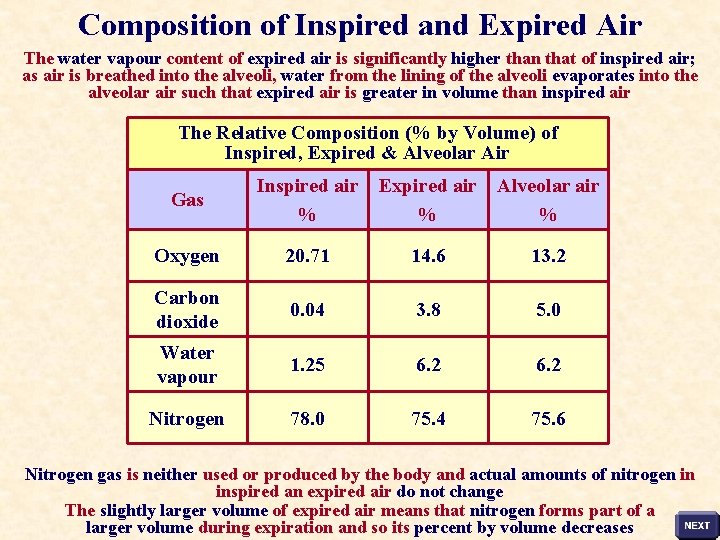 Composition of Inspired and Expired Air

The water vapour content of expired air is significantly higher than that of inspired air; as air is breathed into the alveoli, water from the lining of the alveoli evaporates into the alveolar air such that expired air is greater in volume than inspired air

The Relative Composition (% by Volume) of Inspired, Expired & Alveolar Air

| Gas | Inspired air % | Expired air % | Alveolar air % |
|---|---|---|---|
| Oxygen | 20.71 | 14.6 | 13.2 |
| Carbon dioxide | 0.04 | 3.8 | 5.0 |
| Water vapour | 1.25 | 6.2 | 6.2 |
| Nitrogen | 78.0 | 75.4 | 75.6 |

Nitrogen gas is neither used or produced by the body and actual amounts of nitrogen in inspired an expired air do not change

The slightly larger volume of expired air means that nitrogen forms part of a larger volume during expiration and so its percent by volume decreases

NEXT